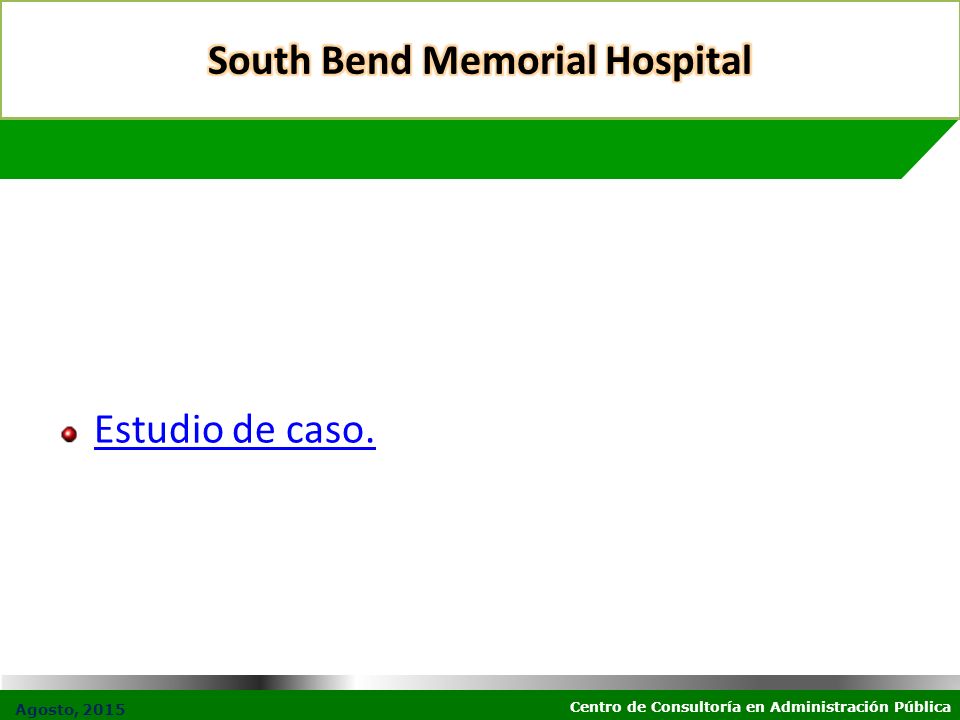 South Bend Memorial Hospital

Estudio de caso.

Agosto, 2015

Centro de Consultoría en Administración Pública